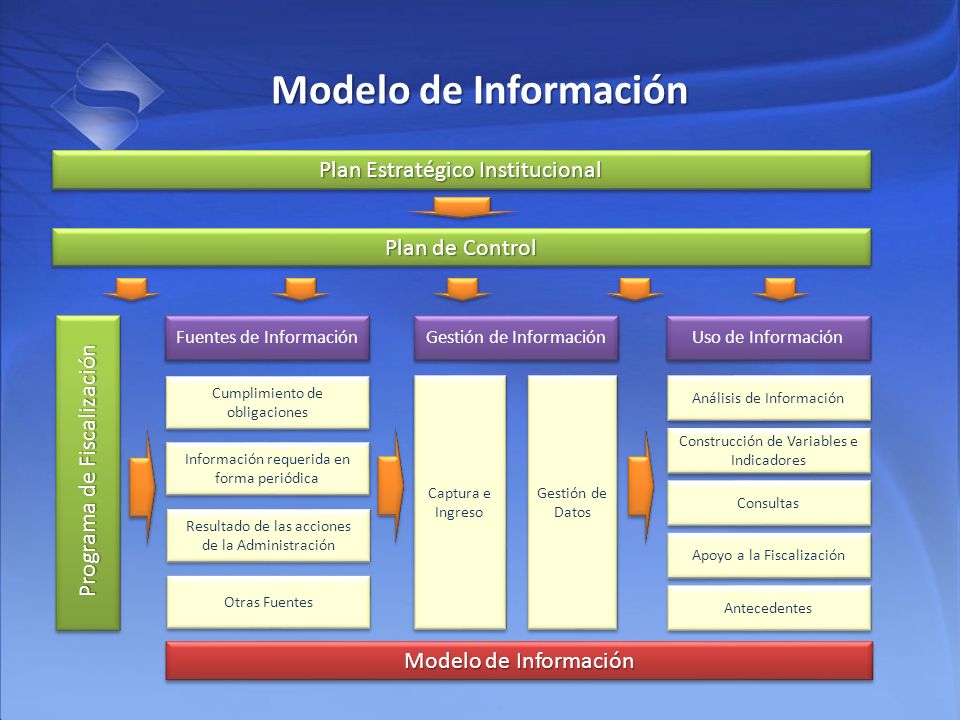 Modelo de Información

Plan Estratégico Institucional

Plan de Control

Programa de Fiscalización

Fuentes de Información

Cumplimiento de obligaciones

Información requerida en forma periódica

Resultado de las acciones de la Administración

Otras Fuentes

Gestión de Información

Captura e Ingreso

Gestión de Datos

Uso de Información

Análisis de Información

Construcción de Variables e Indicadores

Consultas

Apoyo a la Fiscalización

Antecedentes

Modelo de Información